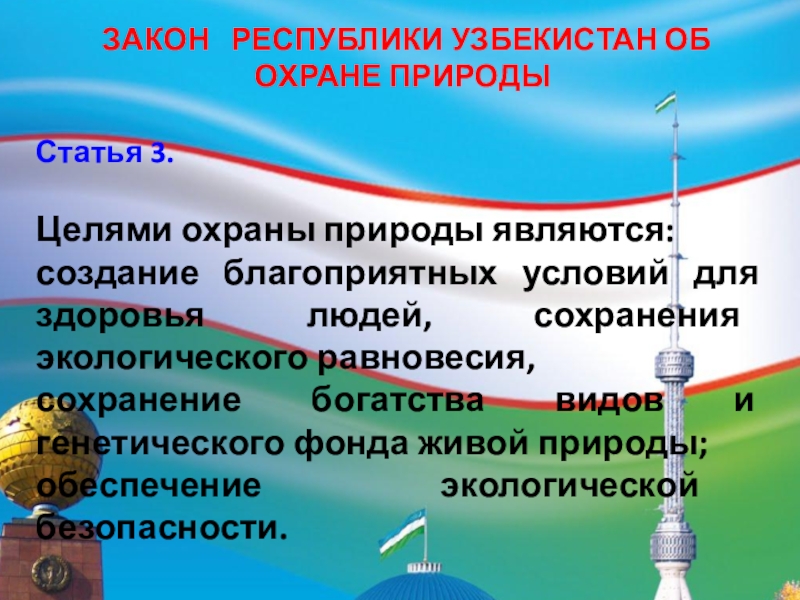 ЗАКОН РЕСПУБЛИКИ УЗБЕКИСТАН ОБ ОХРАНЕ ПРИРОДЫ

Статья 3.

Целями охраны природы являются: создание благоприятных условий для здоровья людей, сохранения экологического равновесия, сохранение богатства видов и генетического фонда живой природы; обеспечение экологической безопасности.